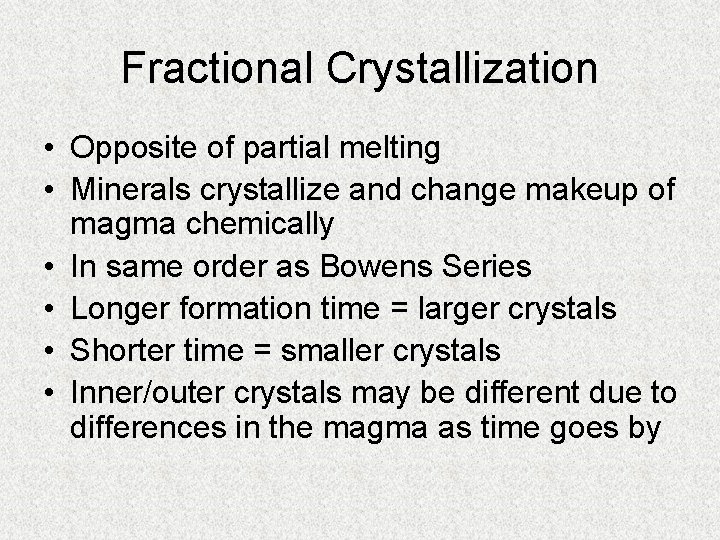 Fractional Crystallization

• Opposite of partial melting
• Minerals crystallize and change makeup of magma chemically
• In same order as Bowens Series
• Longer formation time = larger crystals
• Shorter time = smaller crystals
• Inner/outer crystals may be different due to differences in the magma as time goes by